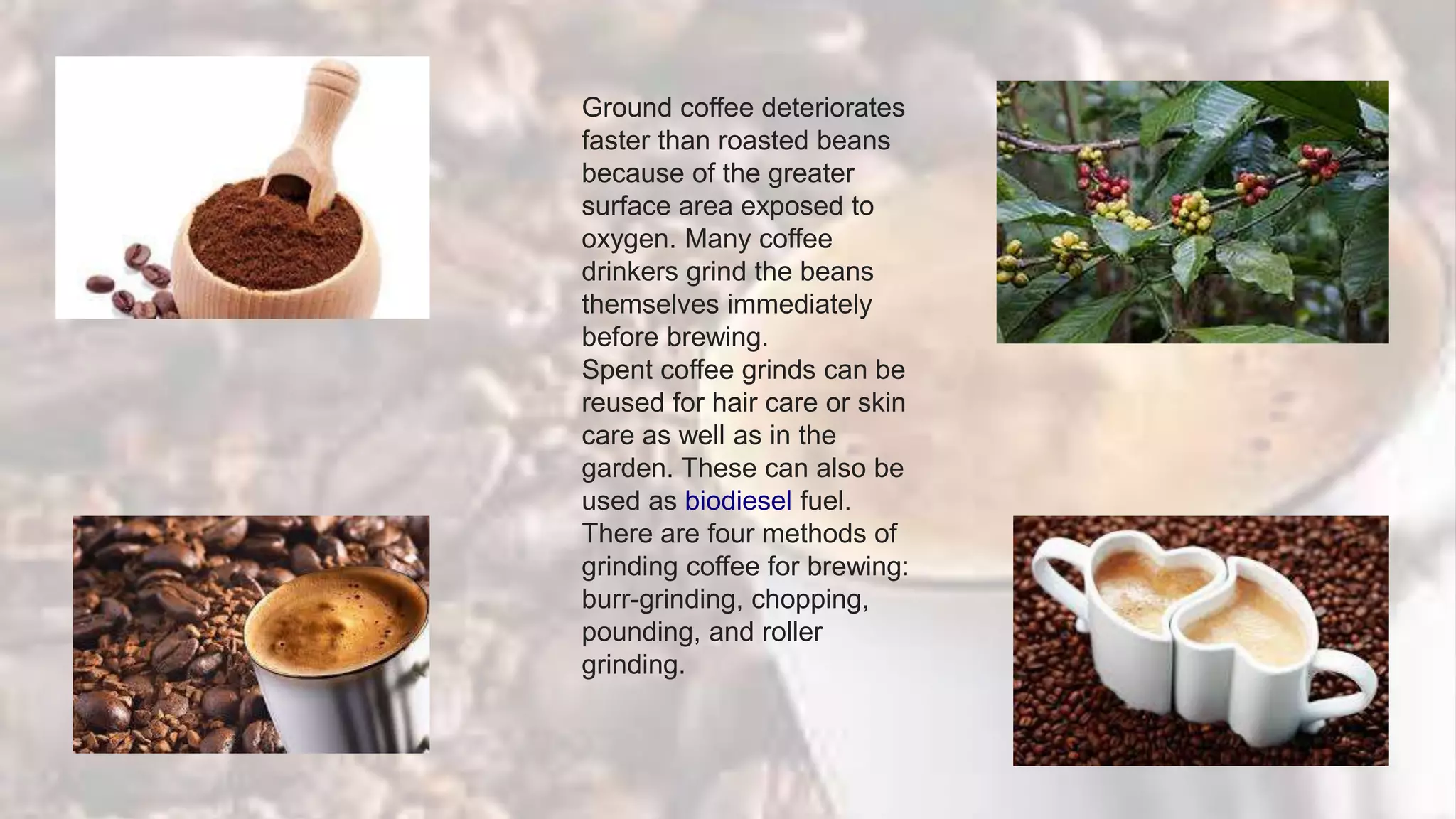 Ground coffee deteriorates faster than roasted beans because of the greater surface area exposed to oxygen. Many coffee drinkers grind the beans themselves immediately before brewing.
Spent coffee grinds can be reused for hair care or skin care as well as in the garden. These can also be used as biodiesel fuel.
There are four methods of grinding coffee for brewing: burr-grinding, chopping, pounding, and roller grinding.